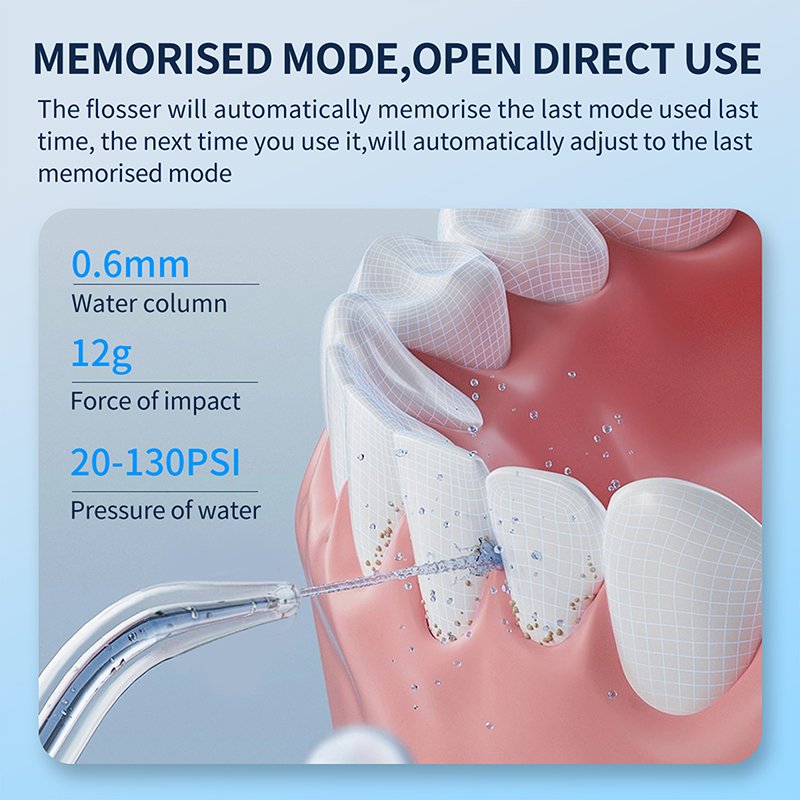 MEMORISED MODE,OPEN DIRECT USE

The flosser will automatically memorise the last mode used last time, the next time you use it,will automatically adjust to the last memorised mode

0.6mm
Water column

12g
Force of impact

20-130PSI
Pressure of water